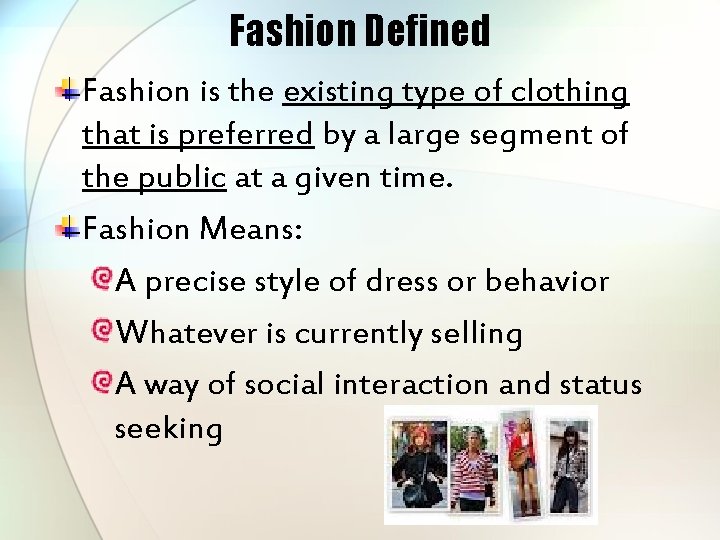 Fashion Defined

Fashion is the existing type of clothing that is preferred by a large segment of the public at a given time.

Fashion Means:

A precise style of dress or behavior

Whatever is currently selling

A way of social interaction and status seeking